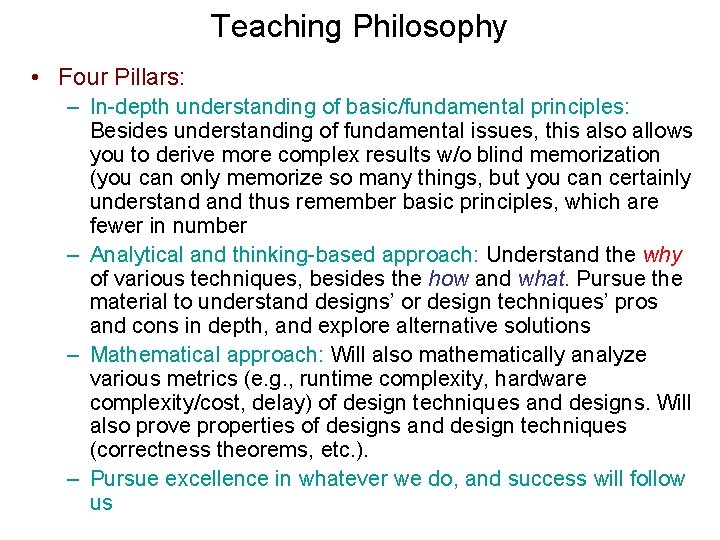 Teaching Philosophy

• Four Pillars:

– In-depth understanding of basic/fundamental principles: Besides understanding of fundamental issues, this also allows you to derive more complex results w/o blind memorization (you can only memorize so many things, but you can certainly understand and thus remember basic principles, which are fewer in number

– Analytical and thinking-based approach: Understand the why of various techniques, besides the how and what. Pursue the material to understand designs' or design techniques' pros and cons in depth, and explore alternative solutions

– Mathematical approach: Will also mathematically analyze various metrics (e.g., runtime complexity, hardware complexity/cost, delay) of design techniques and designs. Will also prove properties of designs and design techniques (correctness theorems, etc.).

– Pursue excellence in whatever we do, and success will follow us